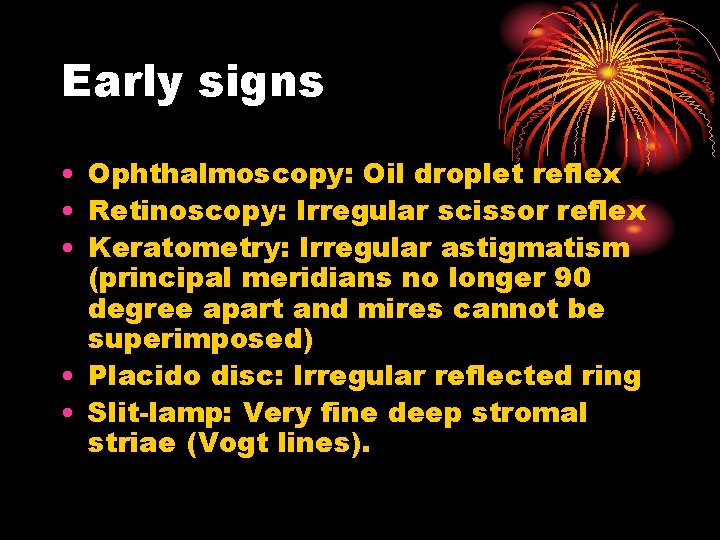 Early signs

• Ophthalmoscopy: Oil droplet reflex
• Retinoscopy: Irregular scissor reflex
• Keratometry: Irregular astigmatism (principal meridians no longer 90 degree apart and mires cannot be superimposed)
• Placido disc: Irregular reflected ring
• Slit-lamp: Very fine deep stromal striae (Vogt lines).